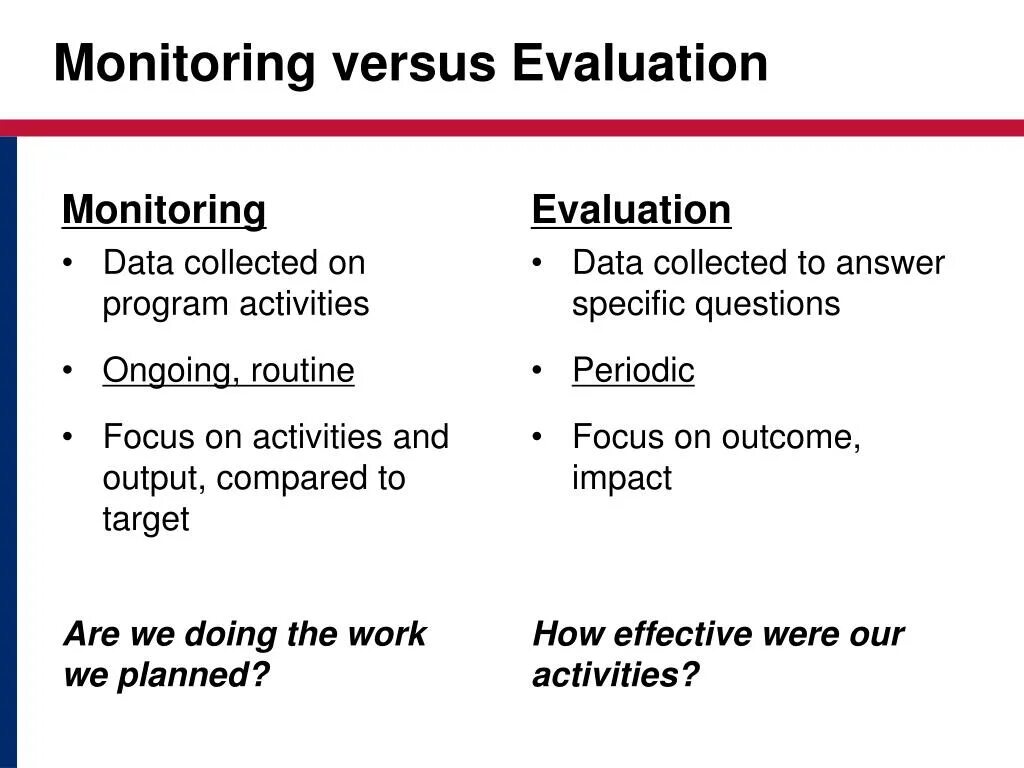 Monitoring versus Evaluation

Monitoring
• Data collected on program activities
• Ongoing, routine
• Focus on activities and output, compared to target

Are we doing the work we planned?

Evaluation
• Data collected to answer specific questions
• Periodic
• Focus on outcome, impact

How effective were our activities?